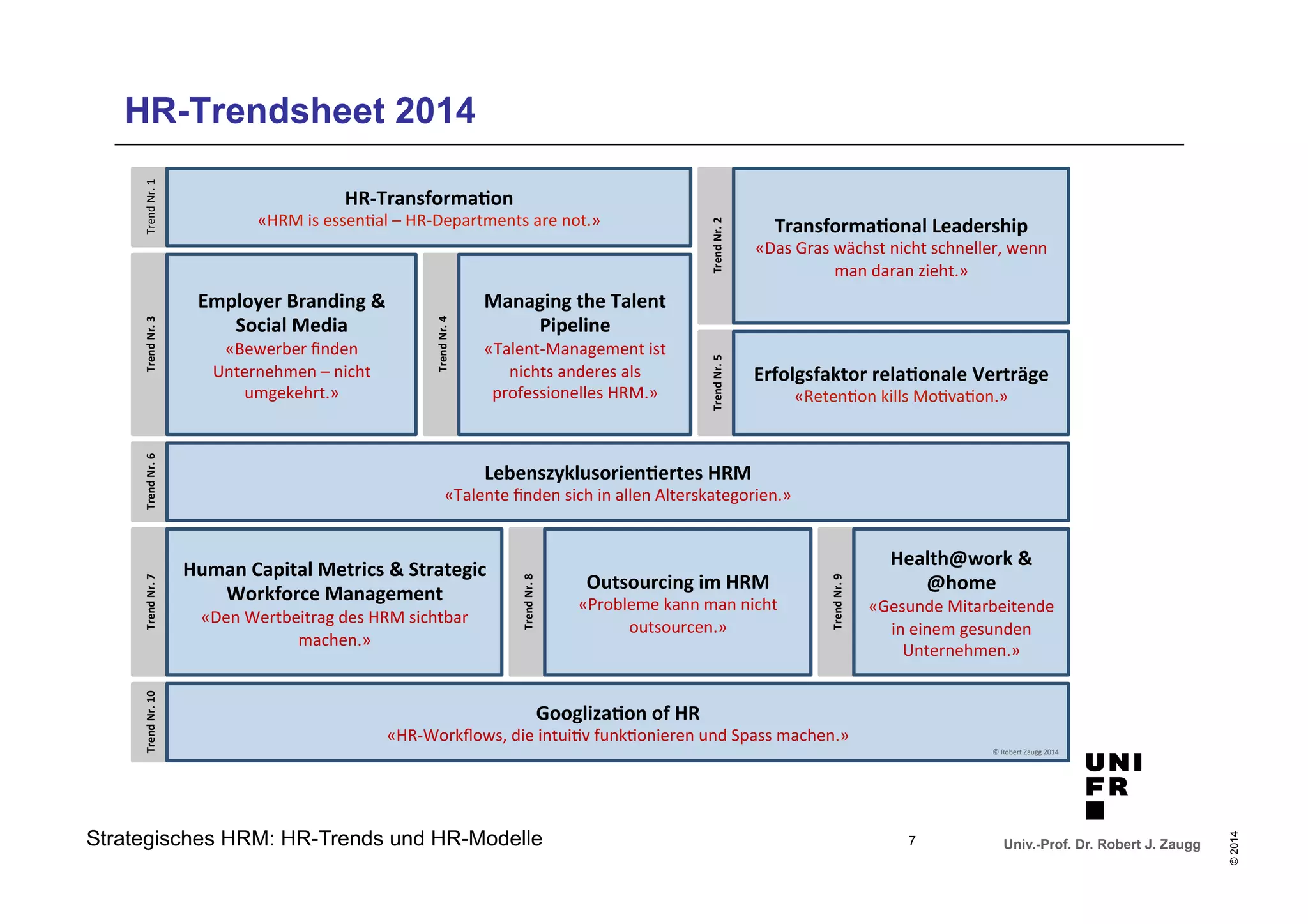 HR-Trendsheet 2014

Trend Nr. 1
HR-Transformation
«HRM is essential – HR-Departments are not.»

Trend Nr. 2
Transformational Leadership
«Das Gras wächst nicht schneller, wenn man daran zieht.»

Trend Nr. 3
Employer Branding & Social Media
«Bewerber finden Unternehmen – nicht umgekehrt.»

Trend Nr. 4
Managing the Talent Pipeline
«Talent-Management ist nichts anderes als professionelles HRM.»

Trend Nr. 5
Erfolgsfaktor relationale Verträge
«Retention kills Motivation.»

Trend Nr. 6
Lebenszyklusorientiertes HRM
«Talente finden sich in allen Alterskategorien.»

Trend Nr. 7
Human Capital Metrics & Strategic Workforce Management
«Den Wertbeitrag des HRM sichtbar machen.»

Trend Nr. 8
Outsourcing im HRM
«Probleme kann man nicht outsourcen.»

Trend Nr. 9
Health@work & @home
«Gesunde Mitarbeitende in einem gesunden Unternehmen.»

Trend Nr. 10
Googlization of HR
«HR-Workflows, die intuitiv funktionieren und Spass machen.»
© Robert Zaugg 2014

UNI
FR

Strategisches HRM: HR-Trends und HR-Modelle

7

Univ.-Prof. Dr. Robert J. Zaugg

© 2014